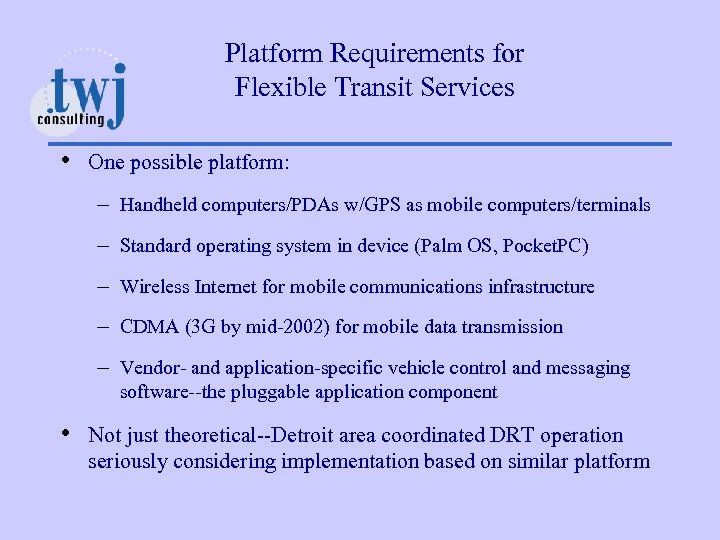 .twj
consulting

Platform Requirements for Flexible Transit Services

• One possible platform:

– Handheld computers/PDAs w/GPS as mobile computers/terminals

– Standard operating system in device (Palm OS, PocketPC)

– Wireless Internet for mobile communications infrastructure

– CDMA (3G by mid-2002) for mobile data transmission

– Vendor- and application-specific vehicle control and messaging software--the pluggable application component

• Not just theoretical--Detroit area coordinated DRT operation seriously considering implementation based on similar platform